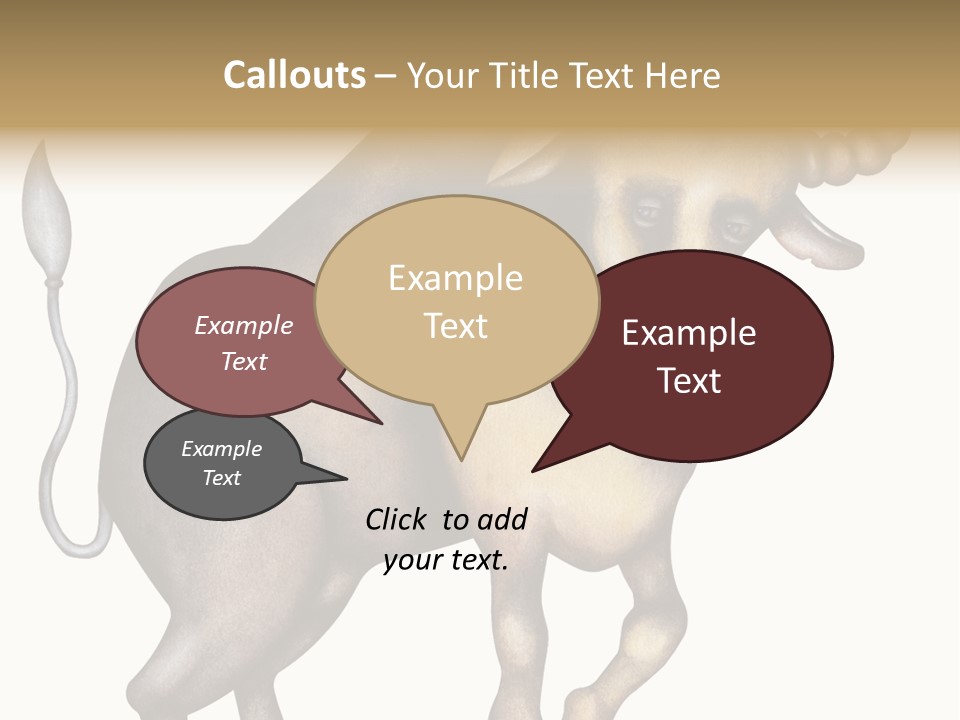 Callouts – Your Title Text Here

Example Text

Example Text

Example Text

Example Text

Click to add your text.